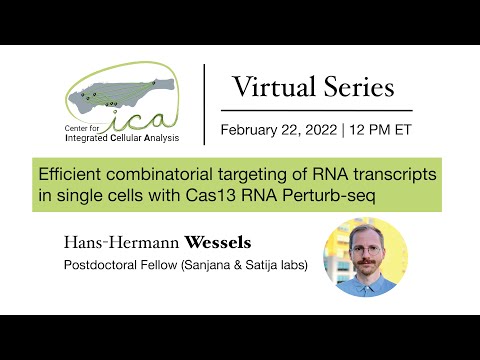 ica
Center for
Integrated Cellular Analysis

Virtual Series

February 22, 2022 | 12 PM ET

Efficient combinatorial targeting of RNA transcripts in single cells with Cas13 RNA Perturb-seq

Hans-Hermann Wessels
Postdoctoral Fellow (Sanjana & Satija labs)